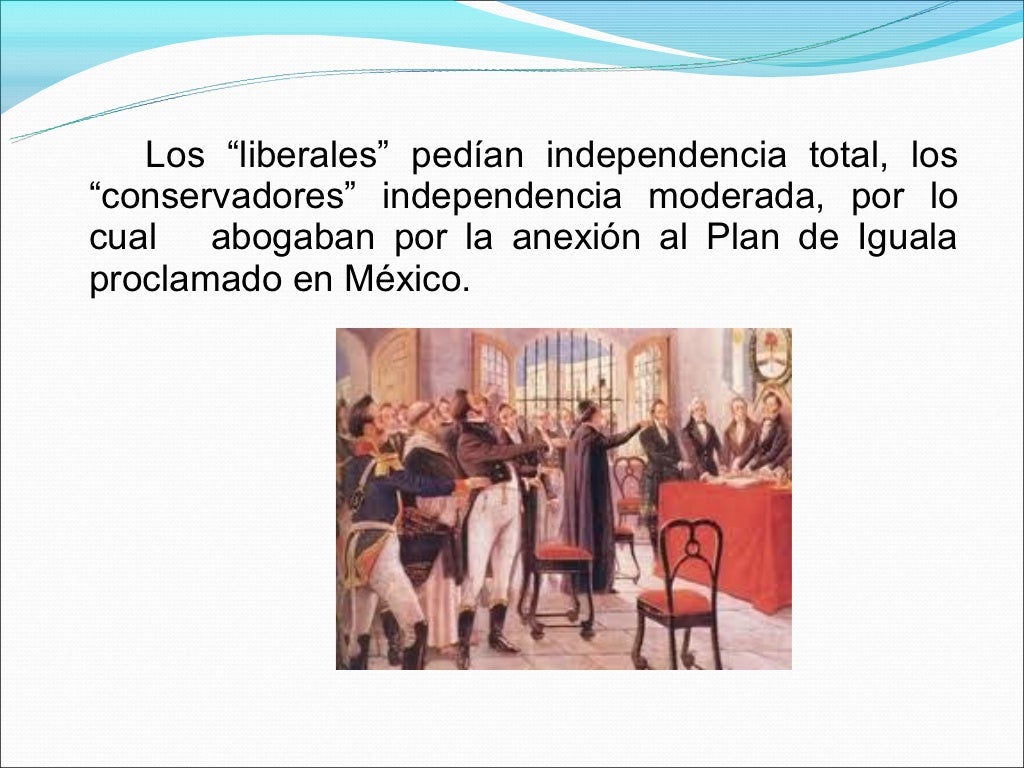 Los “liberales” pedían independencia total, los “conservadores” independencia moderada, por lo cual abogaban por la anexión al Plan de Iguala proclamado en México.